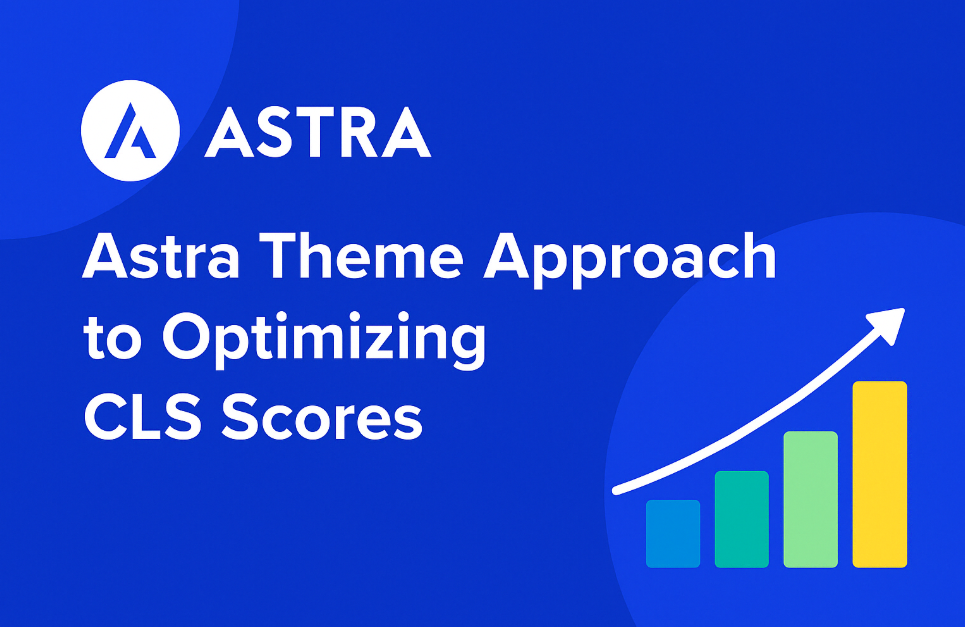 ASTRA

Astra Theme Approach to Optimizing CLS Scores